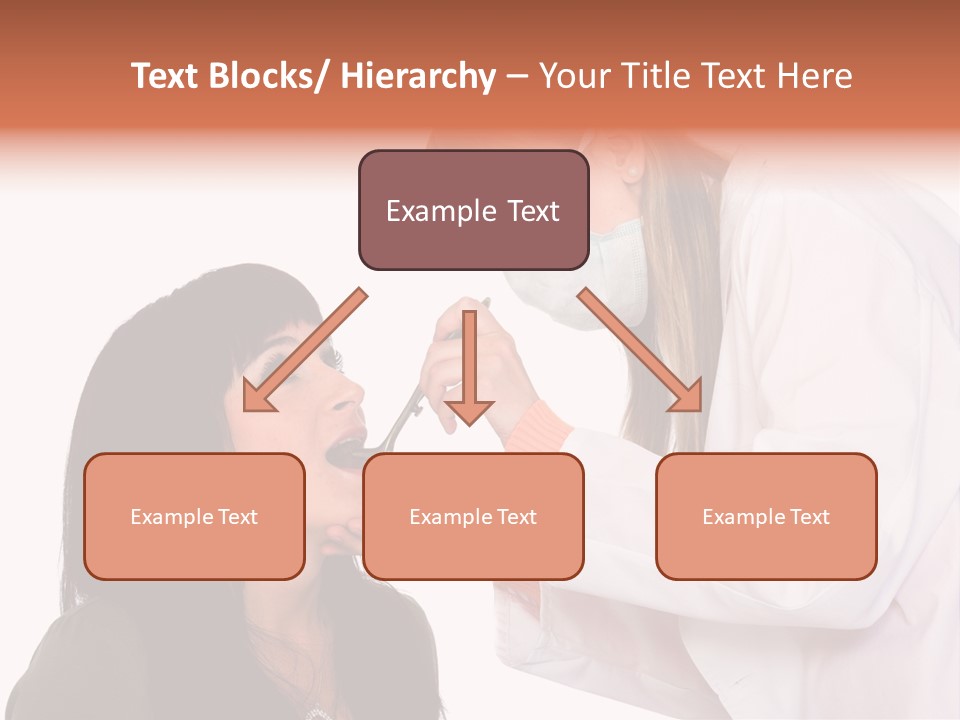 Text Blocks/ Hierarchy – Your Title Text Here

Example Text

Example Text

Example Text

Example Text